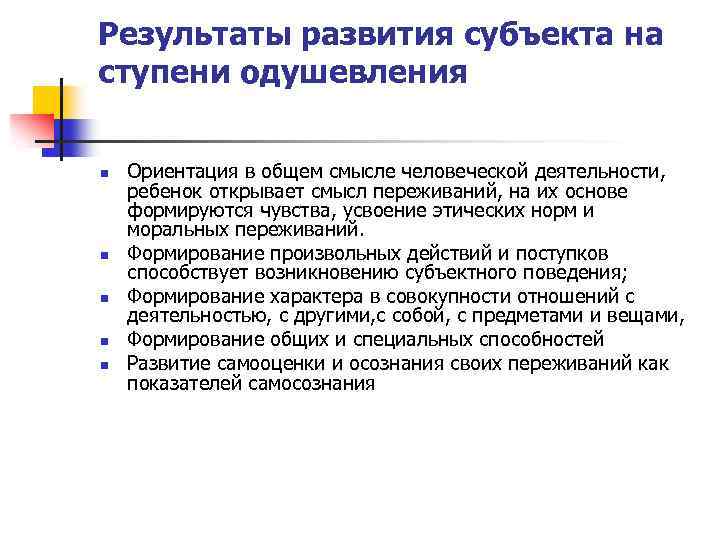 Результаты развития субъекта на ступени одушевления

- Ориентация в общем смысле человеческой деятельности, ребенок открывает смысл переживаний, на их основе формируются чувства, усвоение этических норм и моральных переживаний.
- Формирование произвольных действий и поступков способствует возникновению субъектного поведения;
- Формирование характера в совокупности отношений с деятельностью, с другими,с собой, с предметами и вещами,
- Формирование общих и специальных способностей
- Развитие самооценки и осознания своих переживаний как показателей самосознания